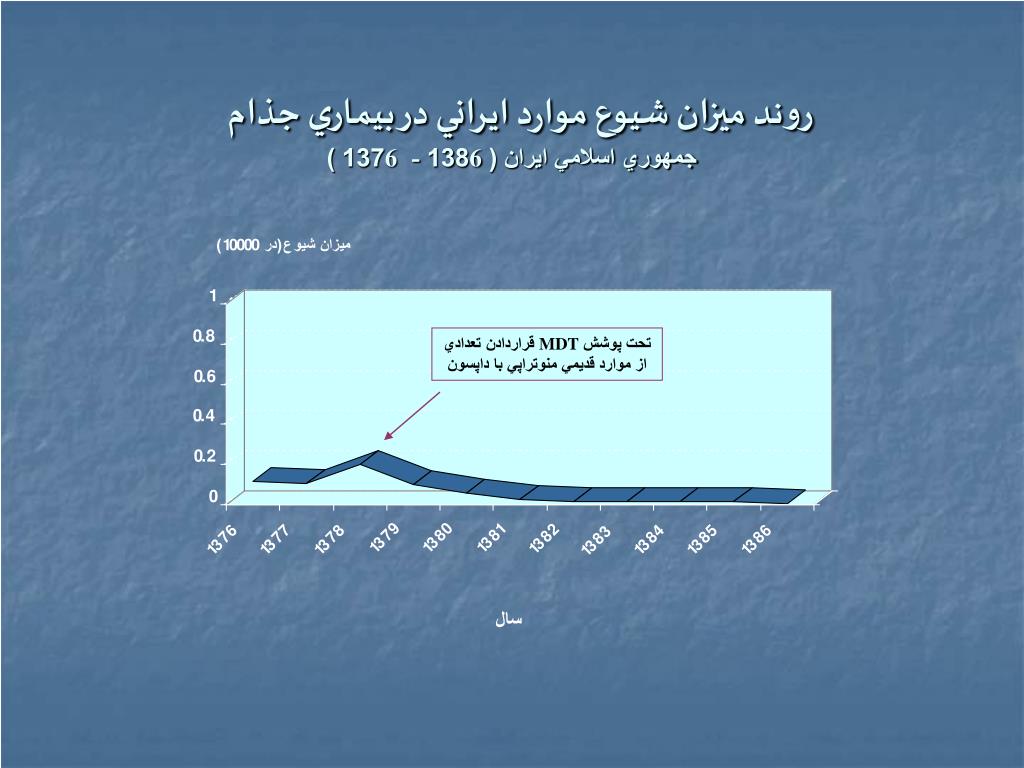 روند ميزان شيوع موارد ايراني دربيماري جذام
جمهوري اسلامي ايران ( 1386 - 1376 )

ميزان شيوع(در 10000)

1
0.8
0.6
0.4
0.2
0

تحت پوشش MDT قراردادن تعدادي از موارد قديمي منوتراپي با داپسون

1376
1377
1378
1379
1380
1381
1382
1383
1384
1385
1386

سال